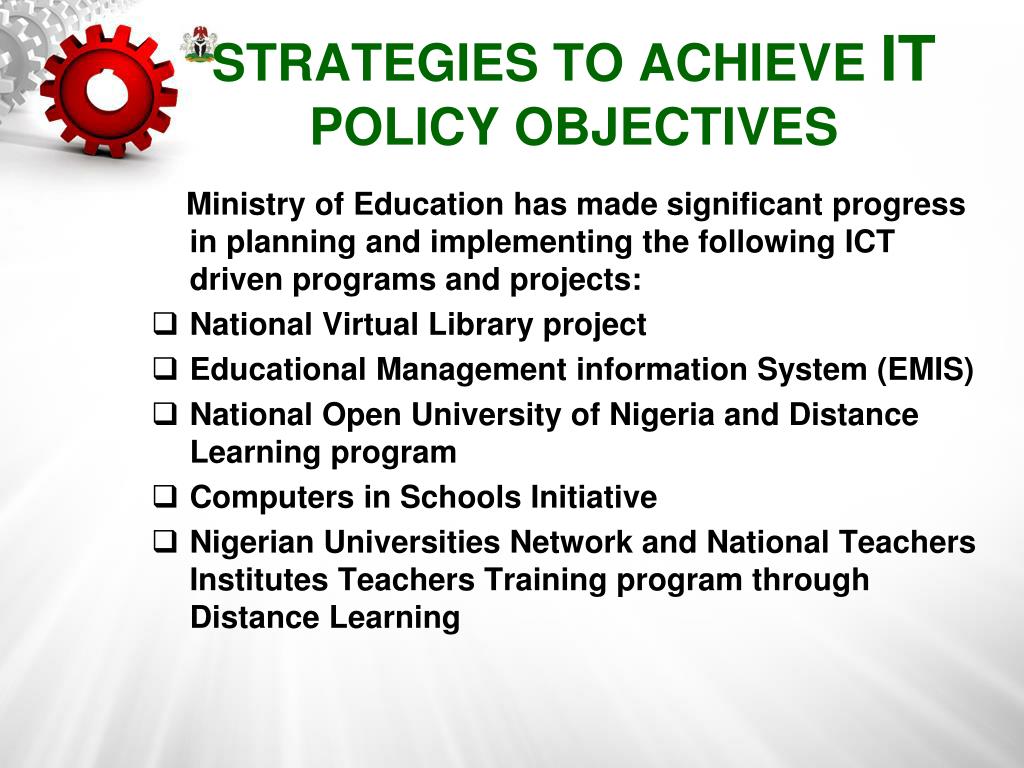 STRATEGIES TO ACHIEVE IT POLICY OBJECTIVES

Ministry of Education has made significant progress in planning and implementing the following ICT driven programs and projects:

❑ National Virtual Library project
❑ Educational Management information System (EMIS)
❑ National Open University of Nigeria and Distance Learning program
❑ Computers in Schools Initiative
❑ Nigerian Universities Network and National Teachers Institutes Teachers Training program through Distance Learning